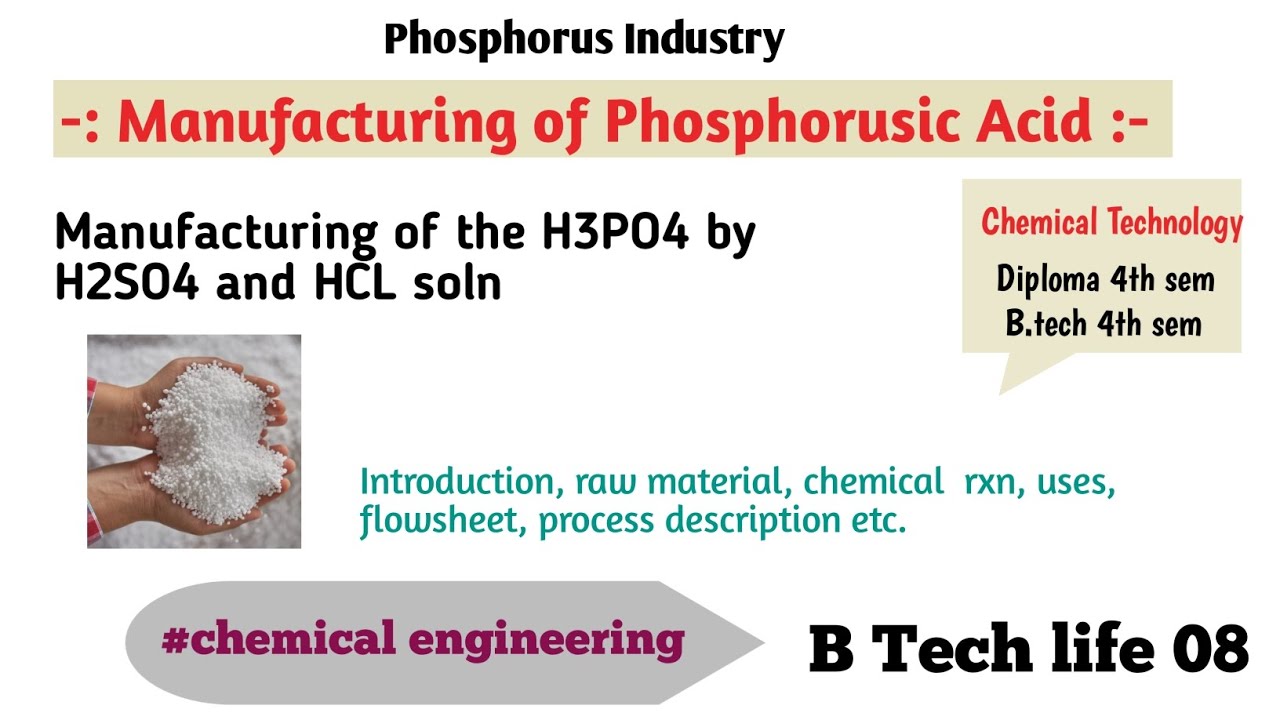 Phosphorus Industry

-: Manufacturing of Phosphorusic Acid :-

Manufacturing of the H3PO4 by H2SO4 and HCL soln

Chemical Technology
Diploma 4th sem
B.tech 4th sem

Introduction, raw material, chemical rxn, uses, flowsheet, process description etc.

#chemical engineering

B Tech life 08